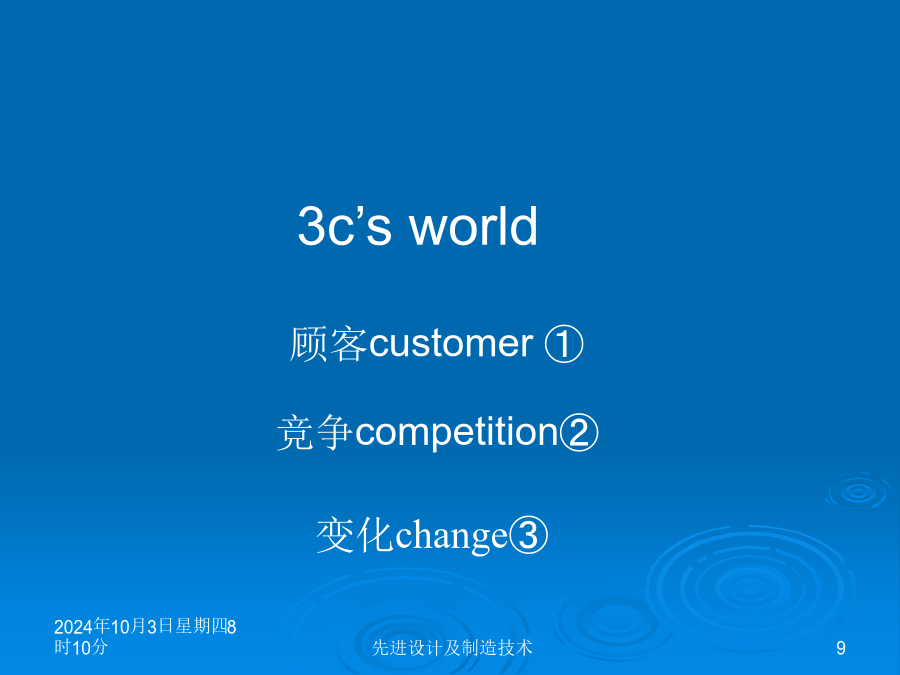 3c’s world

顾客customer ①

竞争competition②

变化change③

2024年10月3日星期四8时10分

先进设计及制造技术

9